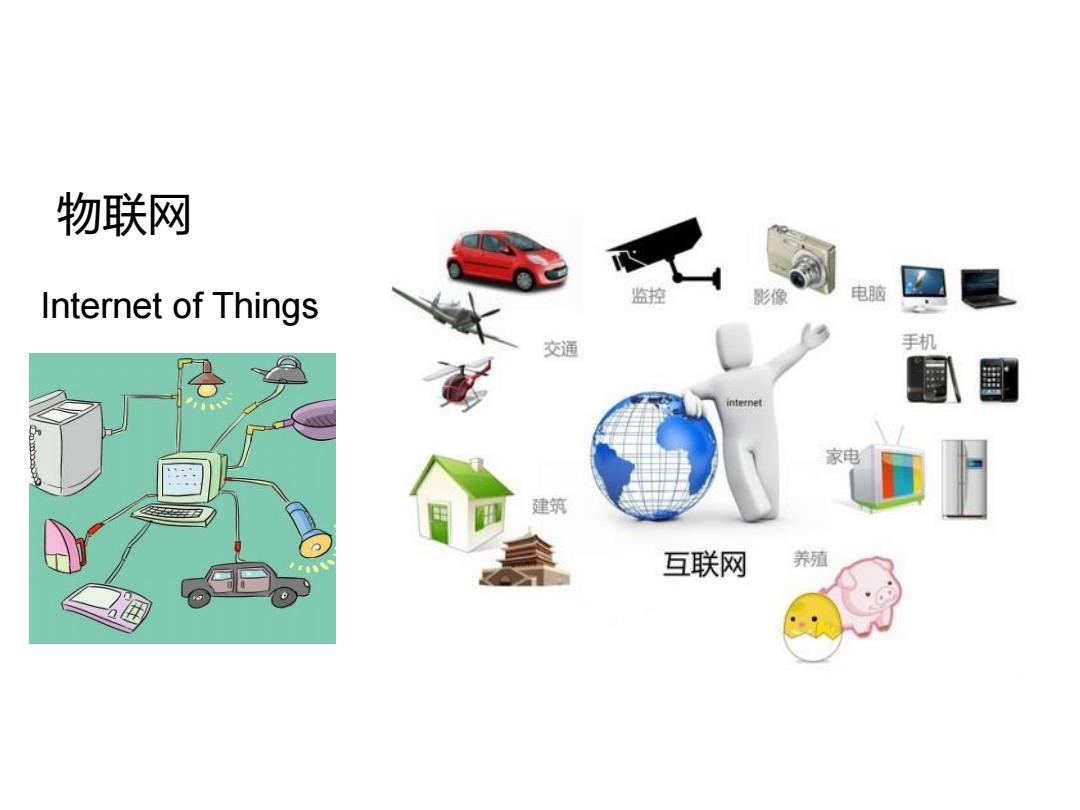 物联网

Internet of Things

监控

影像

电脑

交通

手机

internet

家电

建筑

互联网

养殖